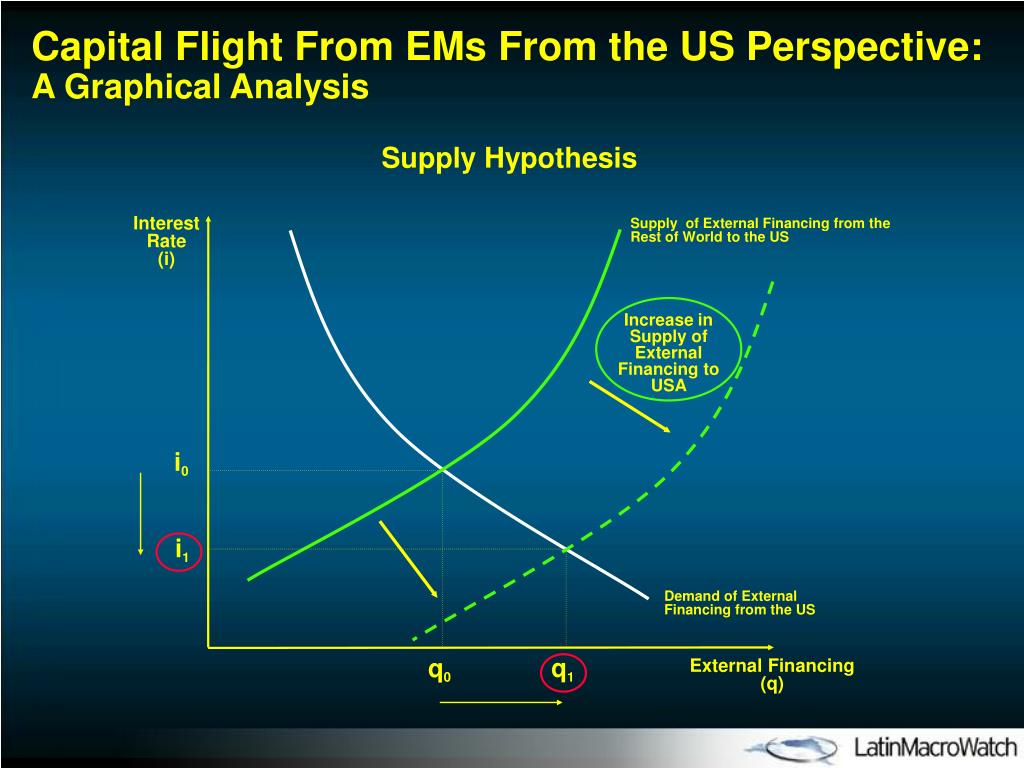 Capital Flight From EMs From the US Perspective:
A Graphical Analysis

Supply Hypothesis

Interest Rate (i)

Supply of External Financing from the Rest of World to the US

Increase in Supply of External Financing to USA

$i_0$

$i_1$

Demand of External Financing from the US

$q_0$

$q_1$

External Financing (q)

LatinMacroWatch